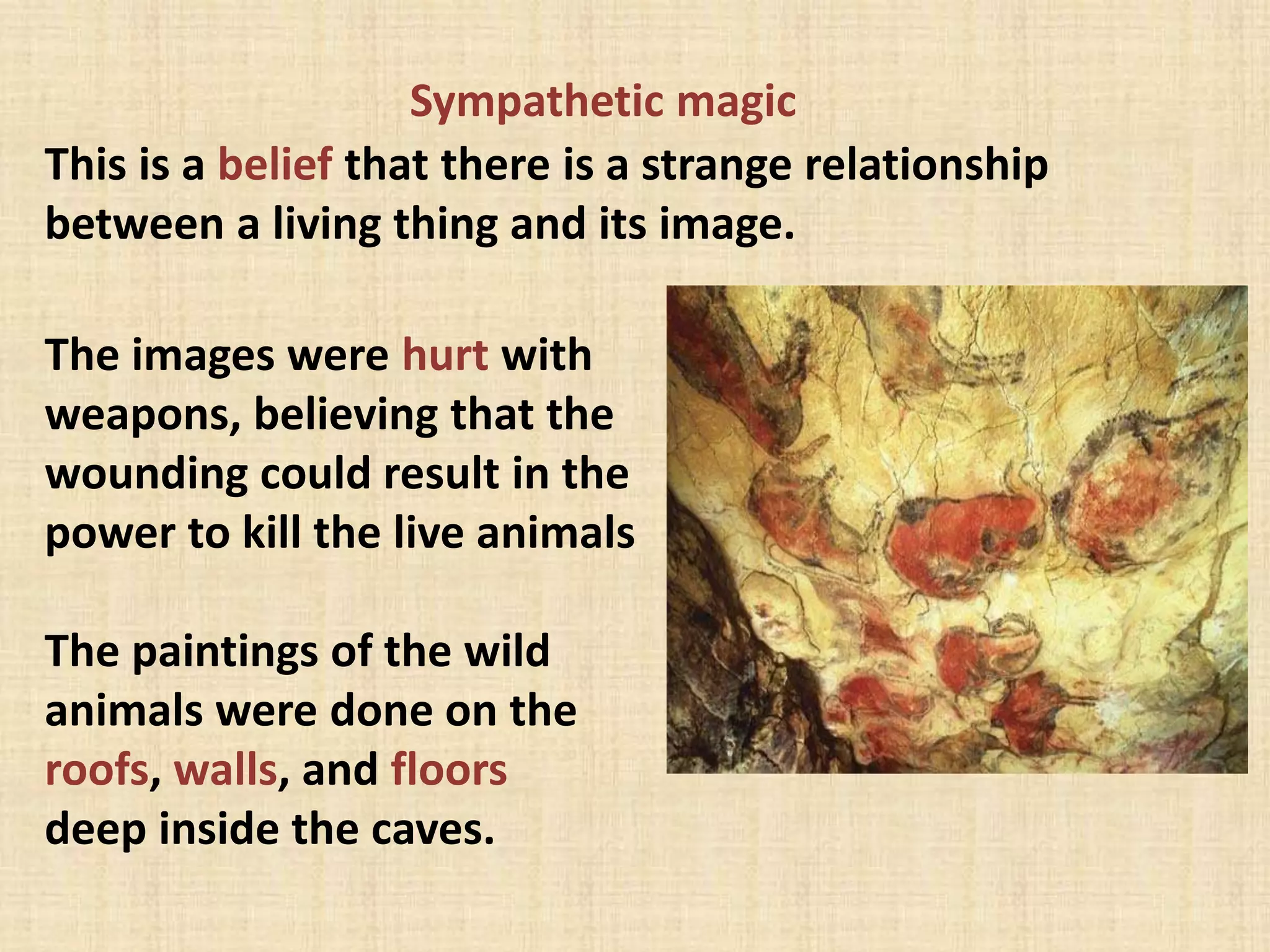 Sympathetic magic

This is a belief that there is a strange relationship between a living thing and its image.

The images were hurt with weapons, believing that the wounding could result in the power to kill the live animals

The paintings of the wild animals were done on the roofs, walls, and floors deep inside the caves.